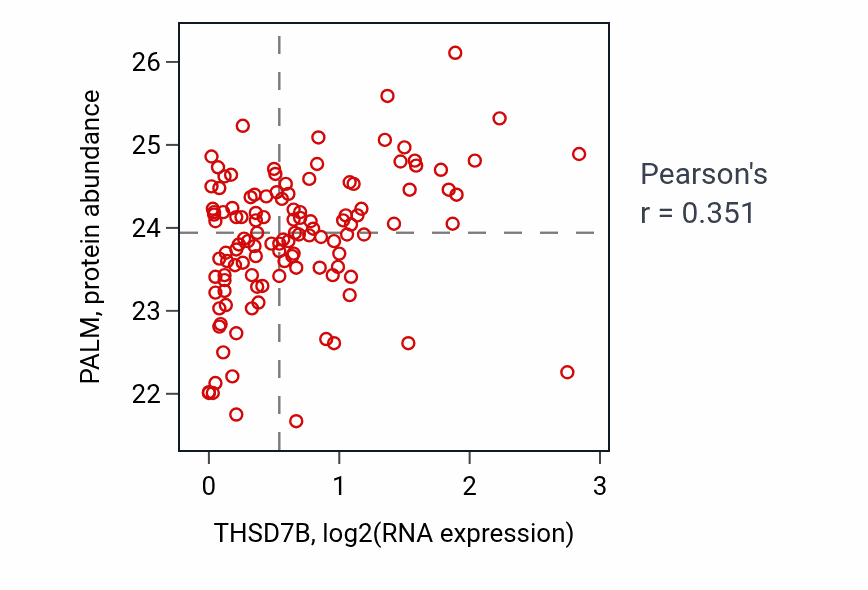 PALM, protein abundance

26
25
24
23
22

0
1
2
3

THSD7B, log2(RNA expression)

Pearson's
r = 0.351